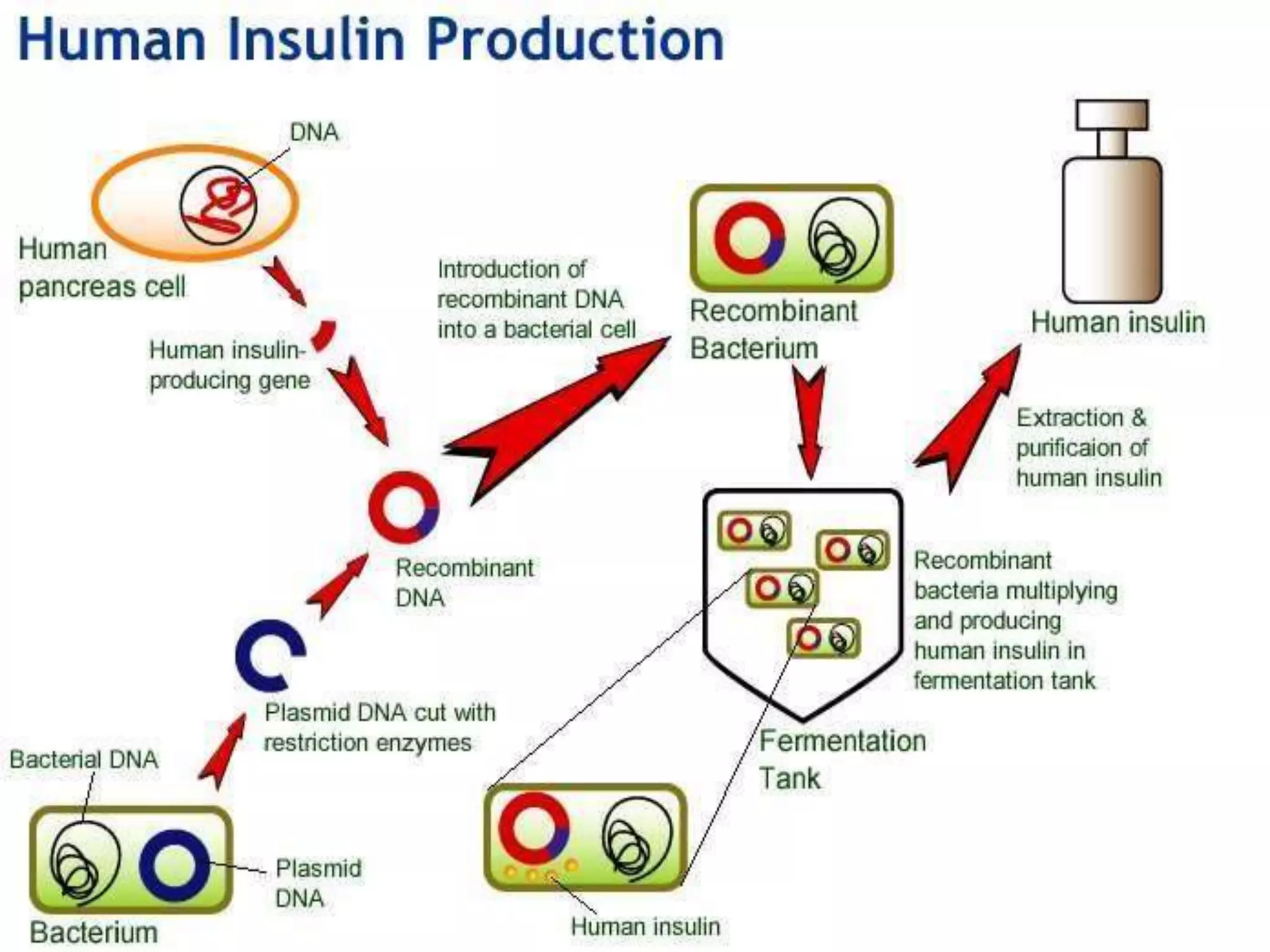 Human Insulin Production

DNA

Human pancreas cell

Human insulin-producing gene

Introduction of recombinant DNA into a bacterial cell

Recombinant Bacterium

Human insulin

Extraction & purificaion of human insulin

Recombinant DNA

Recombinant bacteria multiplying and producing human insulin in fermentation tank

Plasmid DNA cut with restriction enzymes

Fermentation Tank

Bacterial DNA

Plasmid DNA

Bacterium

Human insulin